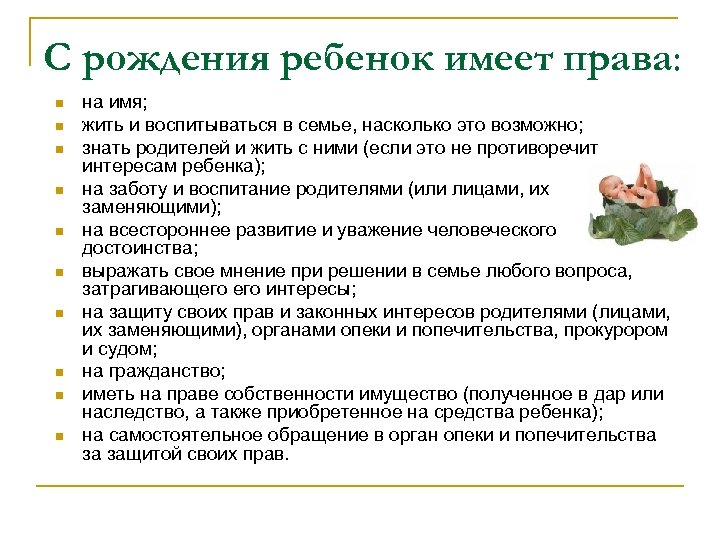 С рождения ребенок имеет права:

- на имя;
- жить и воспитываться в семье, насколько это возможно;
- знать родителей и жить с ними (если это не противоречит интересам ребенка);
- на заботу и воспитание родителями (или лицами, их заменяющими);
- на всестороннее развитие и уважение человеческого достоинства;
- выражать свое мнение при решении в семье любого вопроса, затрагивающего его интересы;
- на защиту своих прав и законных интересов родителями (лицами, их заменяющими), органами опеки и попечительства, прокурором и судом;
- на гражданство;
- иметь на праве собственности имущество (полученное в дар или наследство, а также приобретенное на средства ребенка);
- на самостоятельное обращение в орган опеки и попечительства за защитой своих прав.